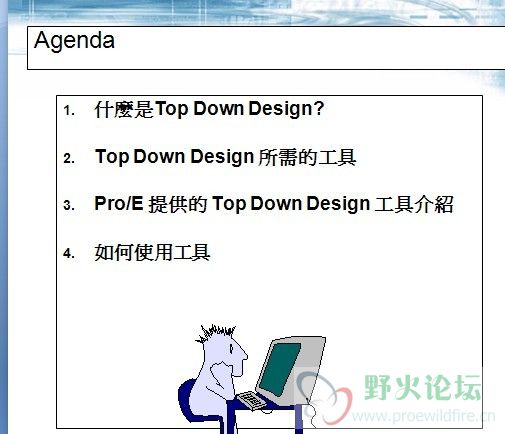 Agenda

1. 什麼是Top Down Design?

2. Top Down Design 所需的工具

3. Pro/E 提供的 Top Down Design 工具介紹

4. 如何使用工具

野火论坛
www.proewildfire.cn